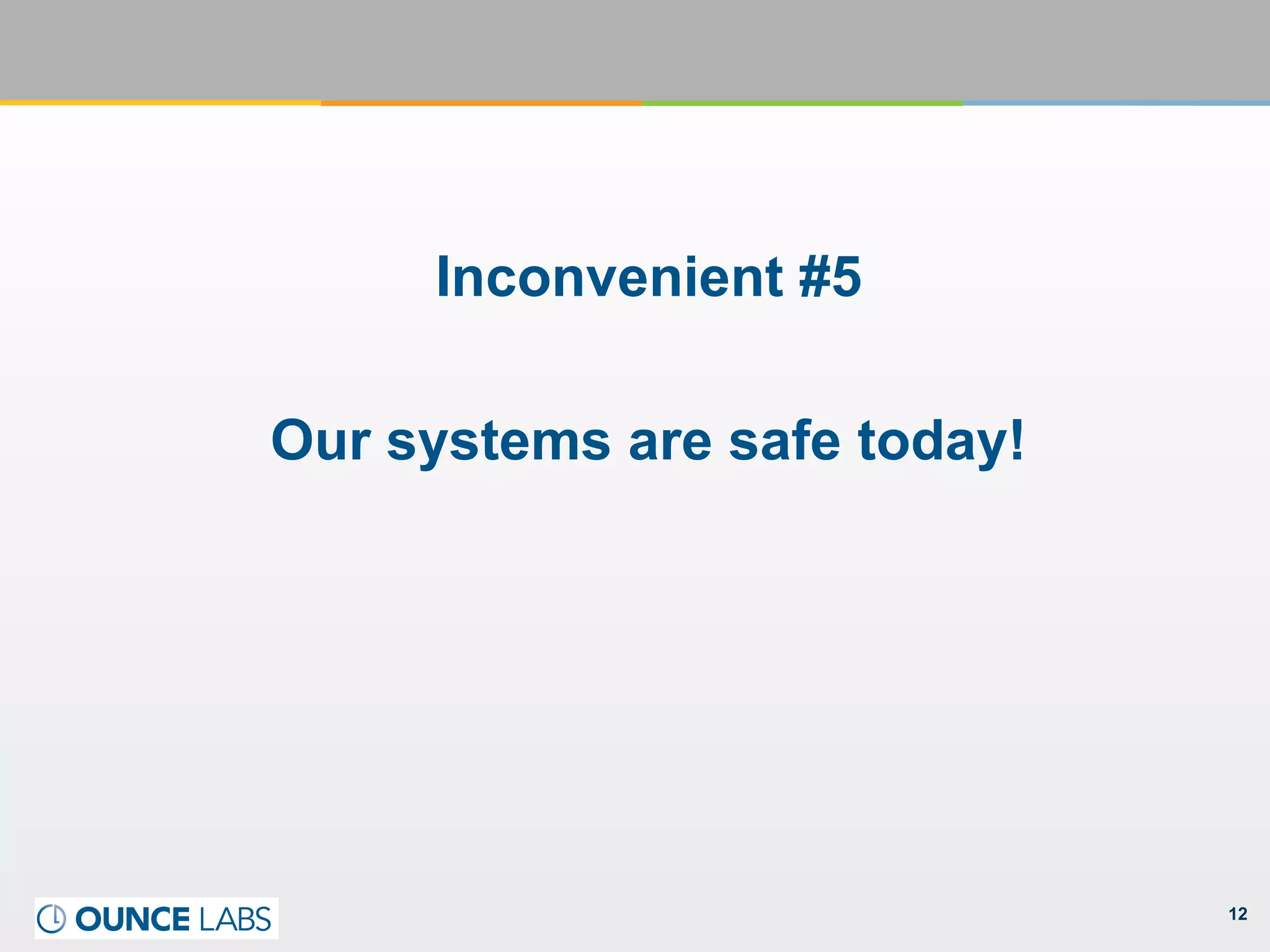 Inconvenient #5

Our systems are safe today!

OUNCE LABS

12